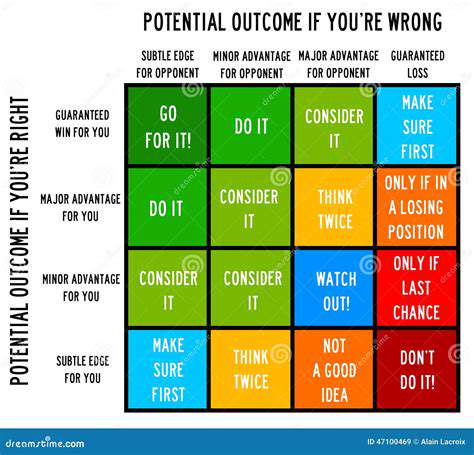 POTENTIAL OUTCOME IF YOU'RE WRONG

POTENTIAL OUTCOME IF YOU'RE RIGHT

| | SUBTLE EDGE FOR OPPONENT | MINOR ADVANTAGE FOR OPPONENT | MAJOR ADVANTAGE FOR OPPONENT | GUARANTEED LOSS |
|---|---|---|---|---|
| GUARANTEED WIN FOR YOU | GO FOR IT! | DO IT | CONSIDER IT | MAKE SURE FIRST |
| MAJOR ADVANTAGE FOR YOU | DO IT | CONSIDER IT | THINK TWICE | ONLY IF IN A LOSING POSITION |
| MINOR ADVANTAGE FOR YOU | CONSIDER IT | CONSIDER IT | WATCH OUT! | ONLY IF LAST CHANCE |
| SUBTLE EDGE FOR YOU | MAKE SURE FIRST | THINK TWICE | NOT A GOOD IDEA | DON'T DO IT! |

dreamstime.com

ID 47100469 © Alain Lacroix